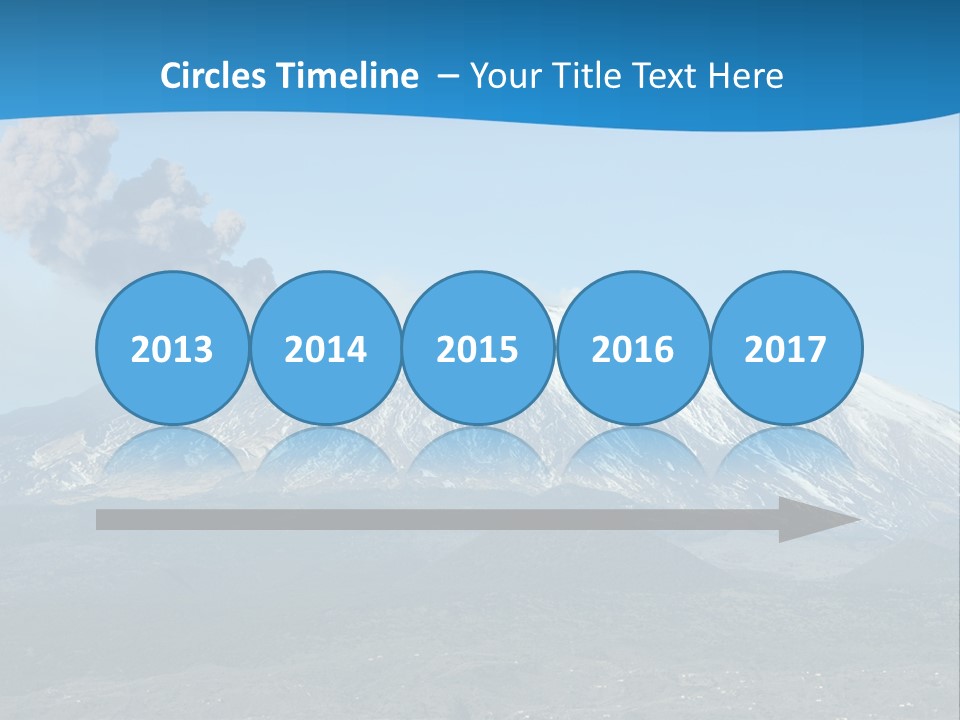 Circles Timeline – Your Title Text Here

2013

2014

2015

2016

2017